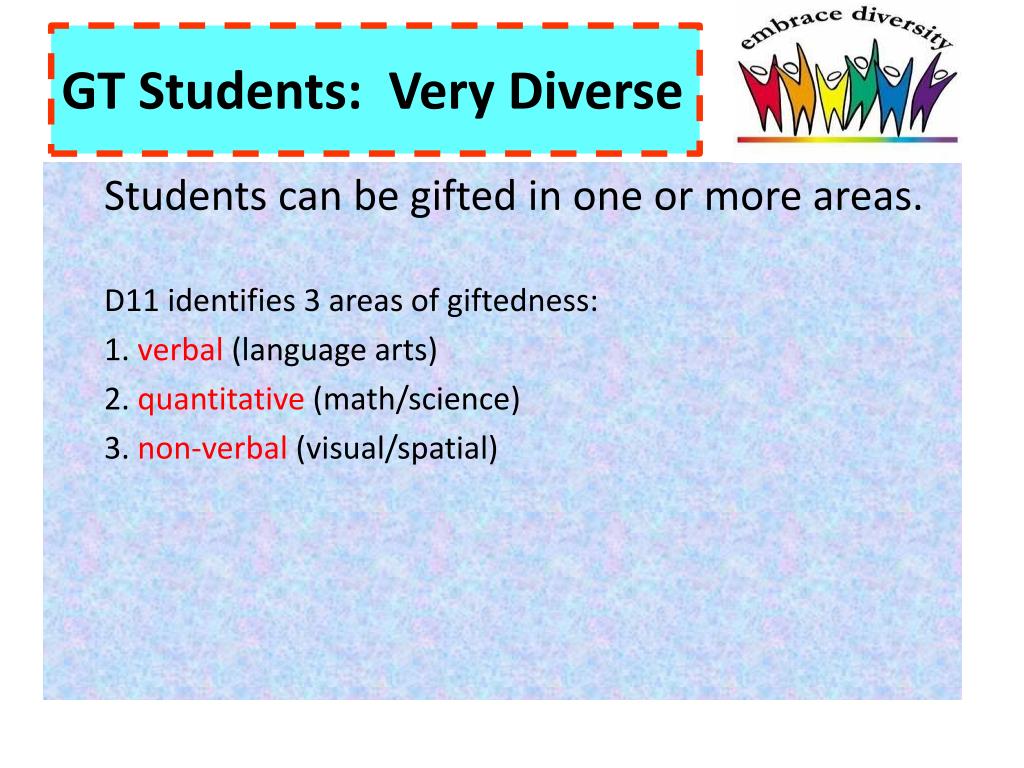 GT Students: Very Diverse

embrace diversity

Students can be gifted in one or more areas.

D11 identifies 3 areas of giftedness:
1. verbal (language arts)
2. quantitative (math/science)
3. non-verbal (visual/spatial)